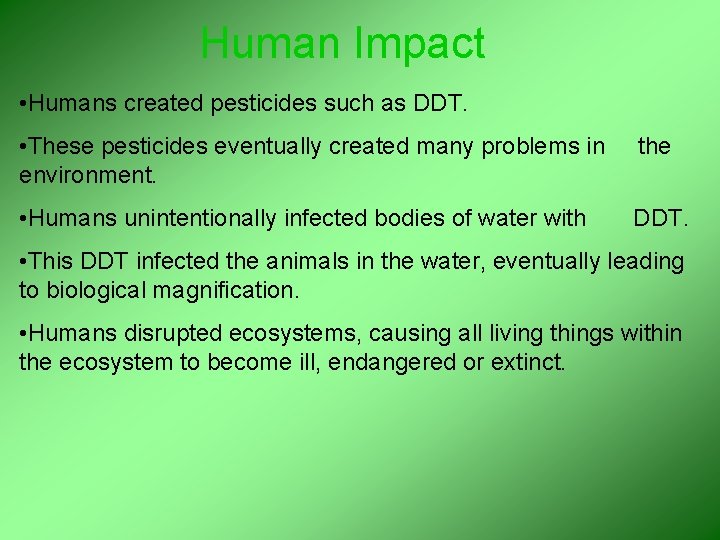 Human Impact

•Humans created pesticides such as DDT.

•These pesticides eventually created many problems in the environment.

•Humans unintentionally infected bodies of water with DDT.

•This DDT infected the animals in the water, eventually leading to biological magnification.

•Humans disrupted ecosystems, causing all living things within the ecosystem to become ill, endangered or extinct.